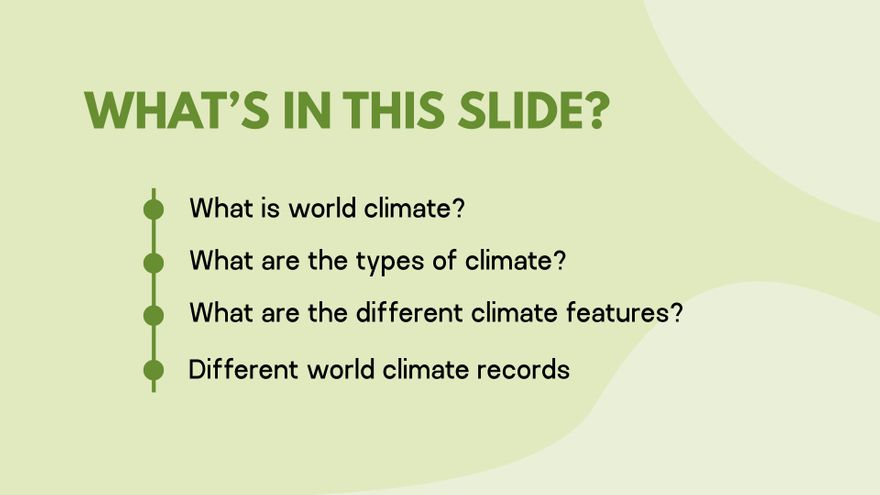 WHAT'S IN THIS SLIDE?

What is world climate?

What are the types of climate?

What are the different climate features?

Different world climate records